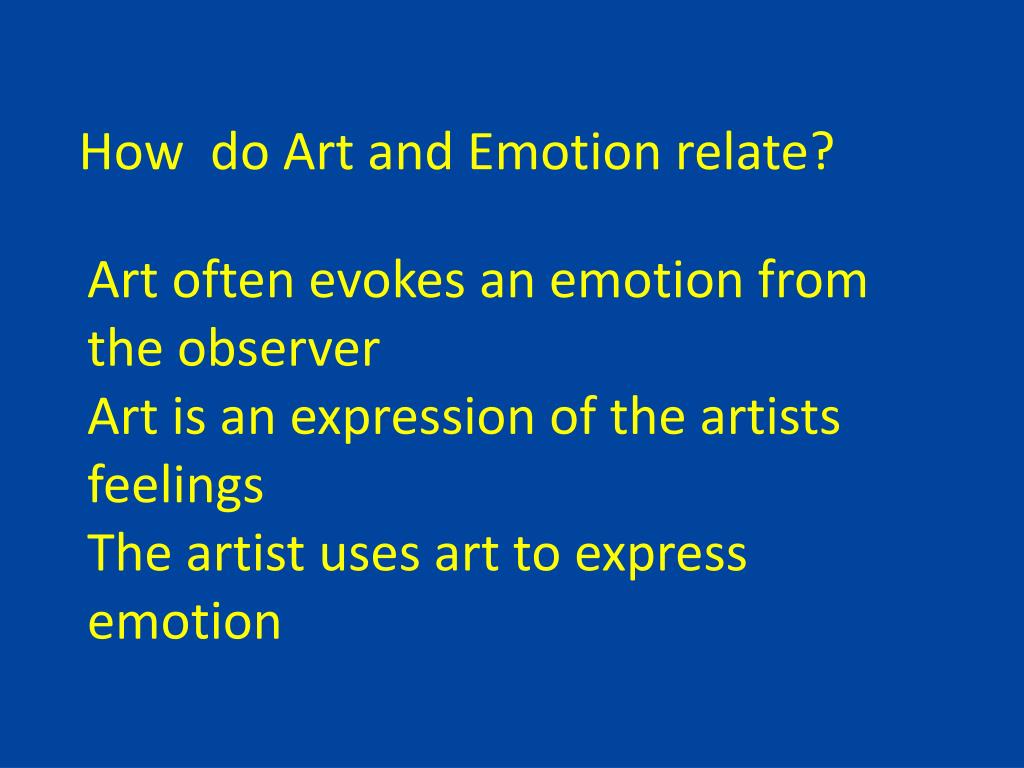 How  do Art and Emotion relate?

Art often evokes an emotion from the observer
Art is an expression of the artists feelings
The artist uses art to express emotion